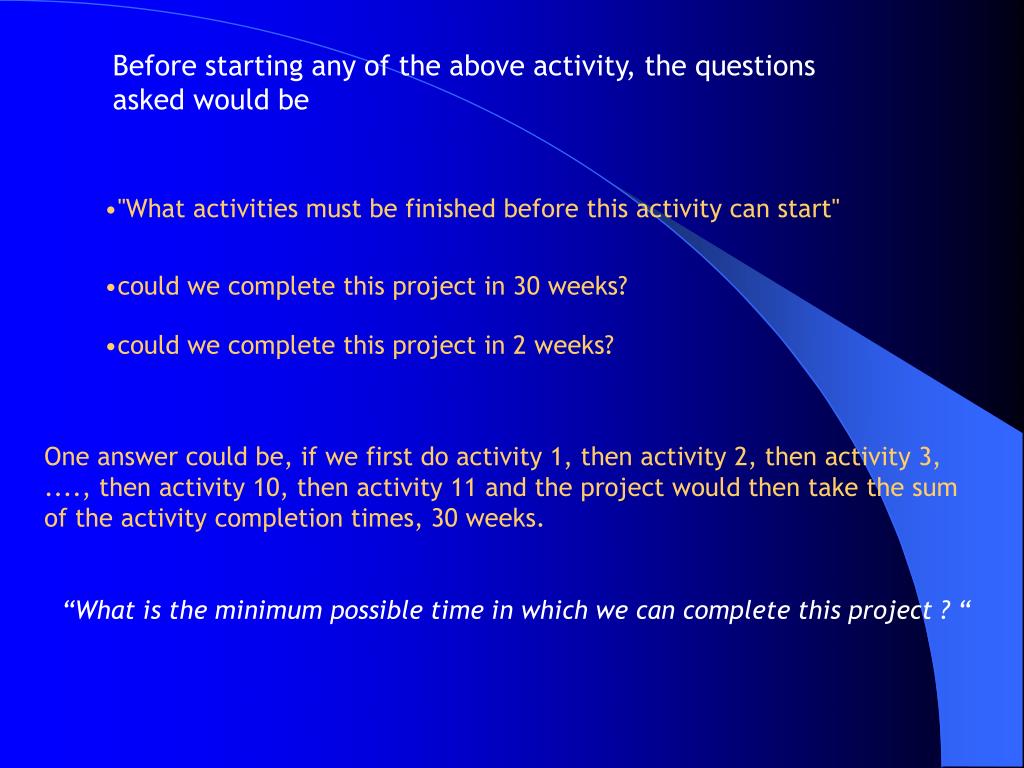 Before starting any of the above activity, the questions asked would be

•"What activities must be finished before this activity can start"

•could we complete this project in 30 weeks?

•could we complete this project in 2 weeks?

One answer could be, if we first do activity 1, then activity 2, then activity 3, ...., then activity 10, then activity 11 and the project would then take the sum of the activity completion times, 30 weeks.

“What is the minimum possible time in which we can complete this project ? “